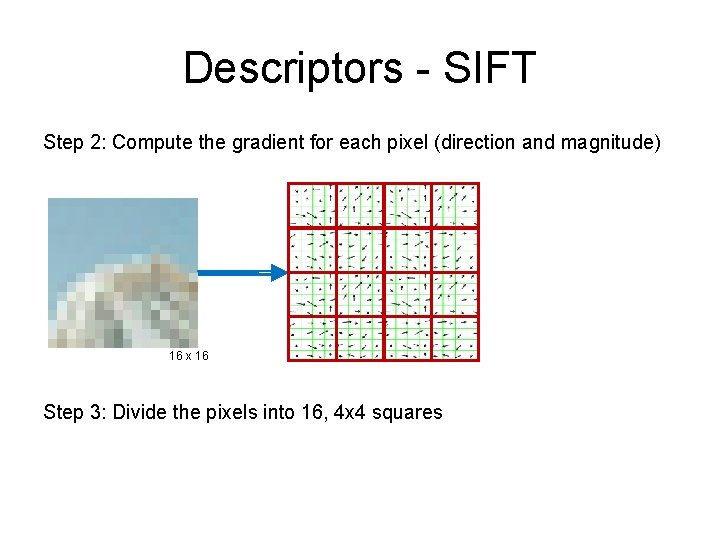 Descriptors - SIFT

Step 2: Compute the gradient for each pixel (direction and magnitude)

16 x 16

Step 3: Divide the pixels into 16, 4x4 squares